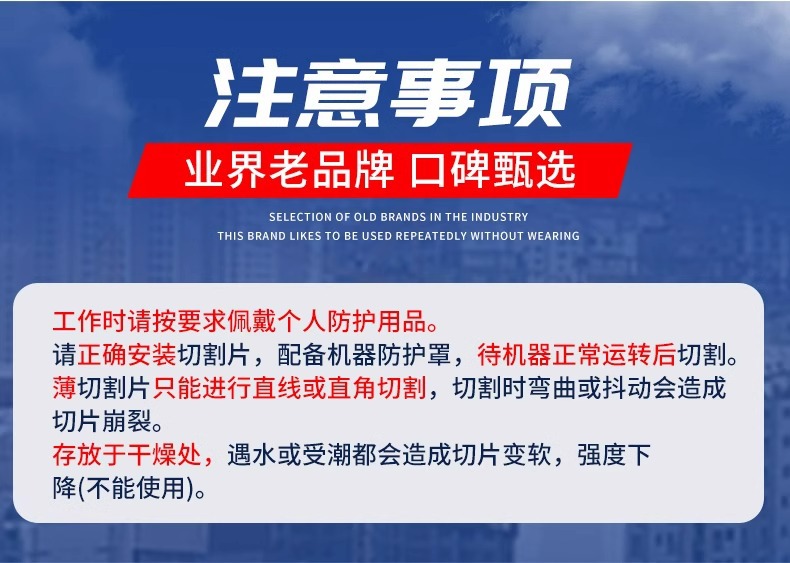 注意事项

业界老品牌 口碑甄选

SELECTION OF OLD BRANDS IN THE INDUSTRY
THIS BRAND LIKES TO BE USED REPEATEDLY WITHOUT WEARING

工作时请按要求佩戴个人防护用品。
请正确安装切割片，配备机器防护罩，待机器正常运转后切割。
薄切割片只能进行直线或直角切割，切割时弯曲或抖动会造成切片崩裂。
存放于干燥处，遇水或受潮都会造成切片变软，强度下降(不能使用)。